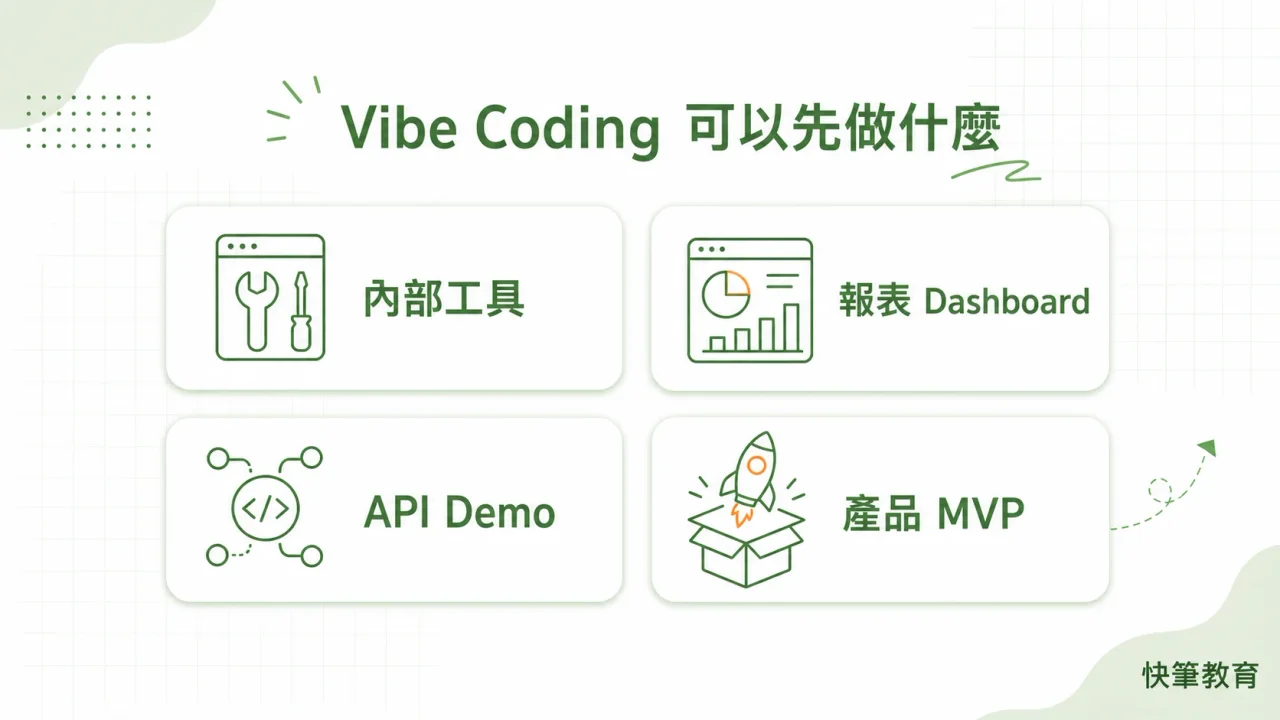 Vibe Coding 可以先做什麼

內部工具

報表 Dashboard

API Demo

產品 MVP

快筆教育